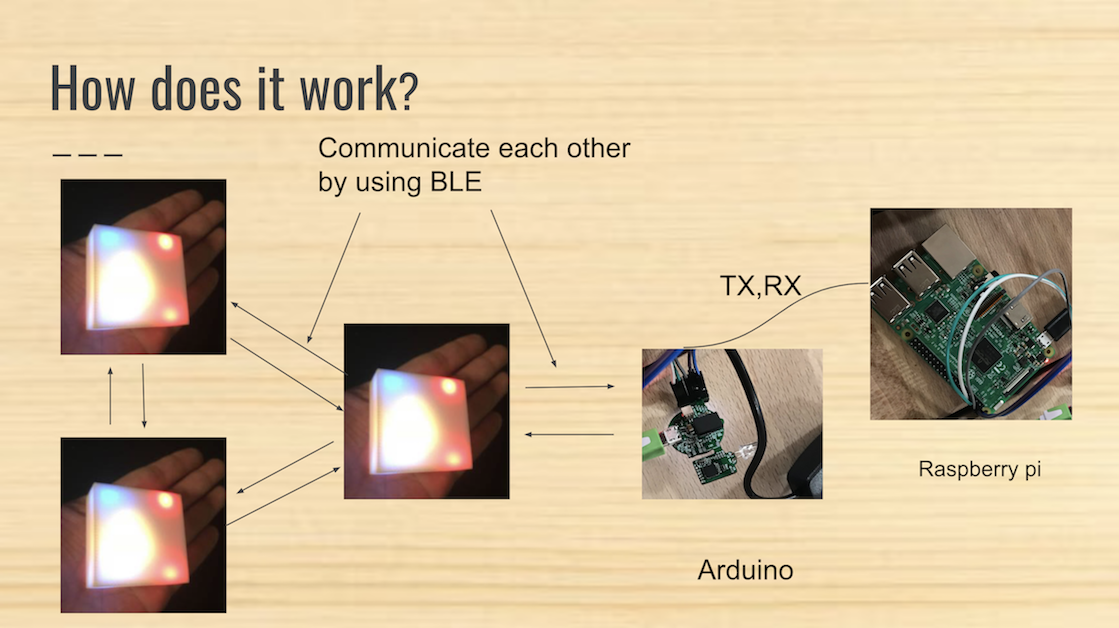 How does it work?

Communicate each other by using BLE

TX,RX

Raspberry pi

Arduino